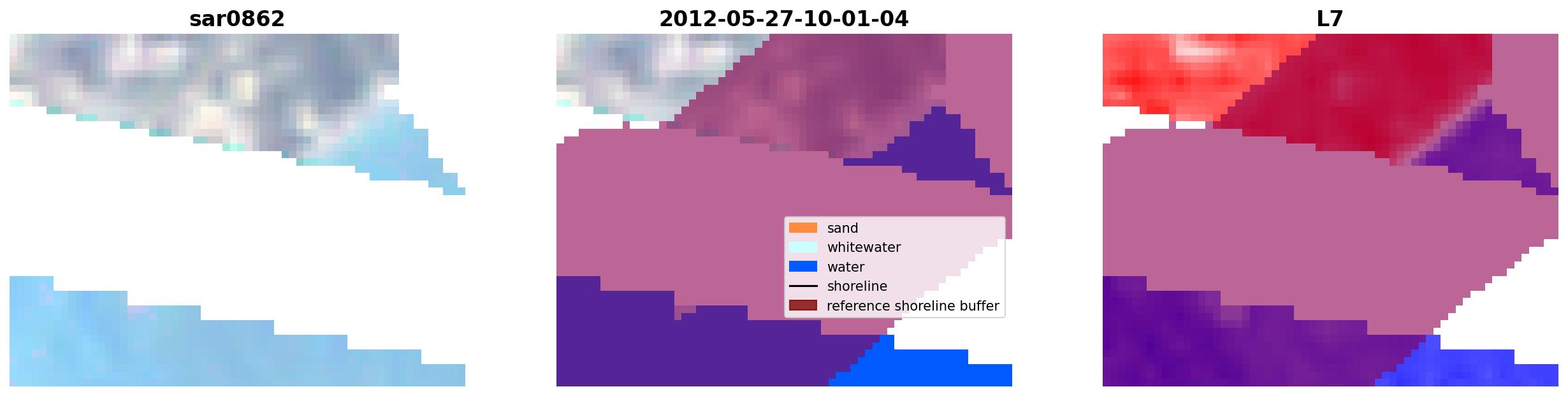 sar0862

2012-05-27-10-01-04

L7

sand
whitewater
water
shoreline
reference shoreline buffer